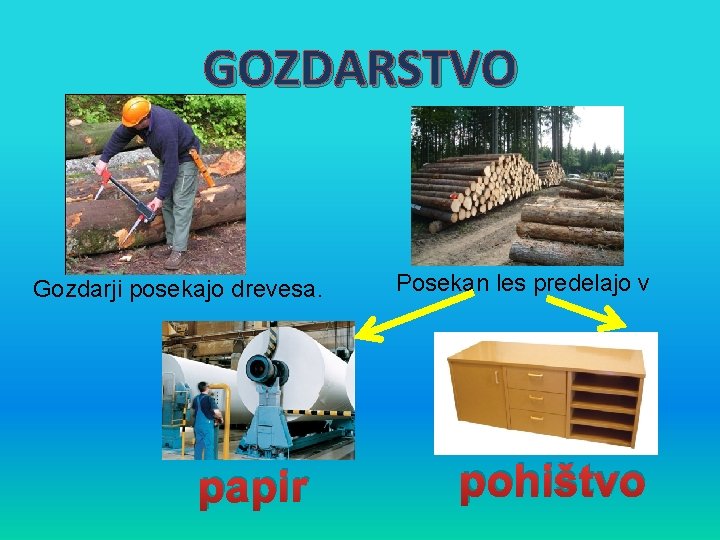 GOZDARSTVO

Gozdarji posekajo drevesa.

Posekan les predelajo v

papir

pohištvo